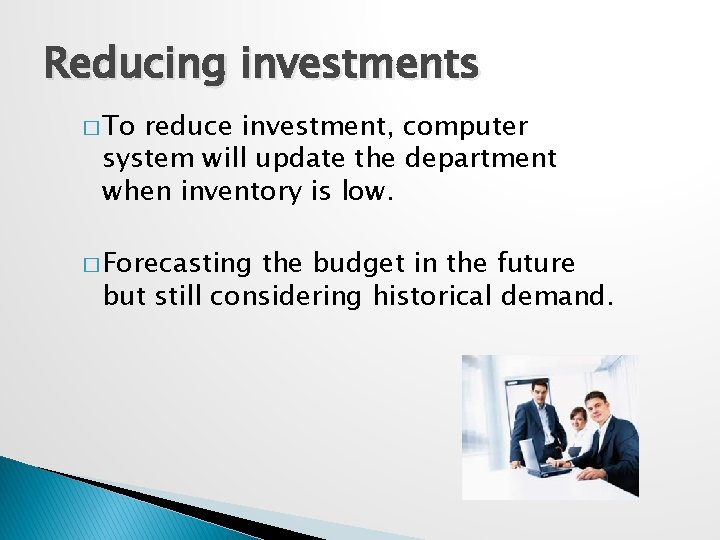 Reducing investments

□ To reduce investment, computer system will update the department when inventory is low.

□ Forecasting the budget in the future but still considering historical demand.